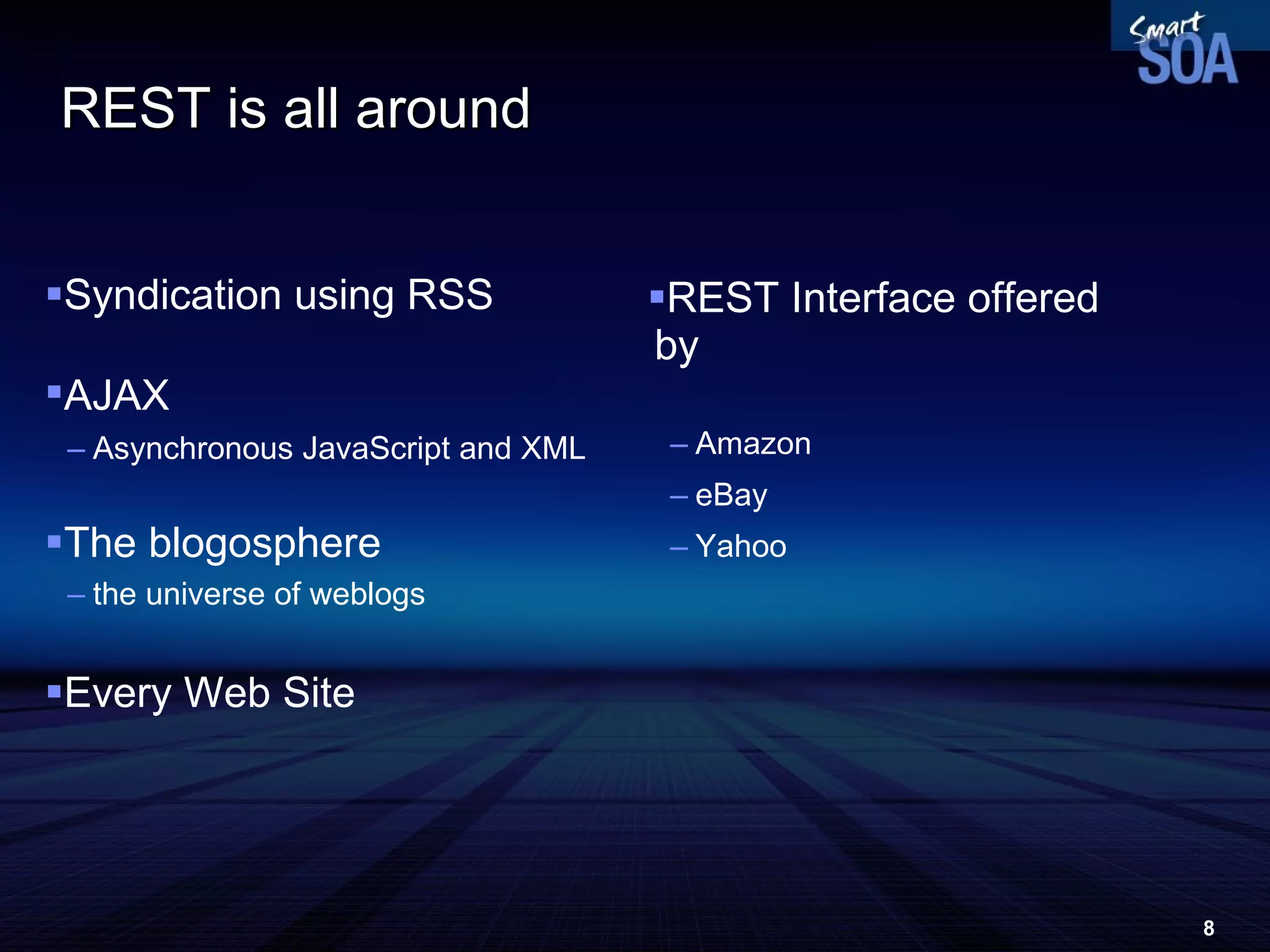 Smart SOA

REST is all around

▪Syndication using RSS

▪AJAX
– Asynchronous JavaScript and XML

▪The blogosphere
– the universe of weblogs

▪Every Web Site

▪REST Interface offered by

– Amazon
– eBay
– Yahoo

8